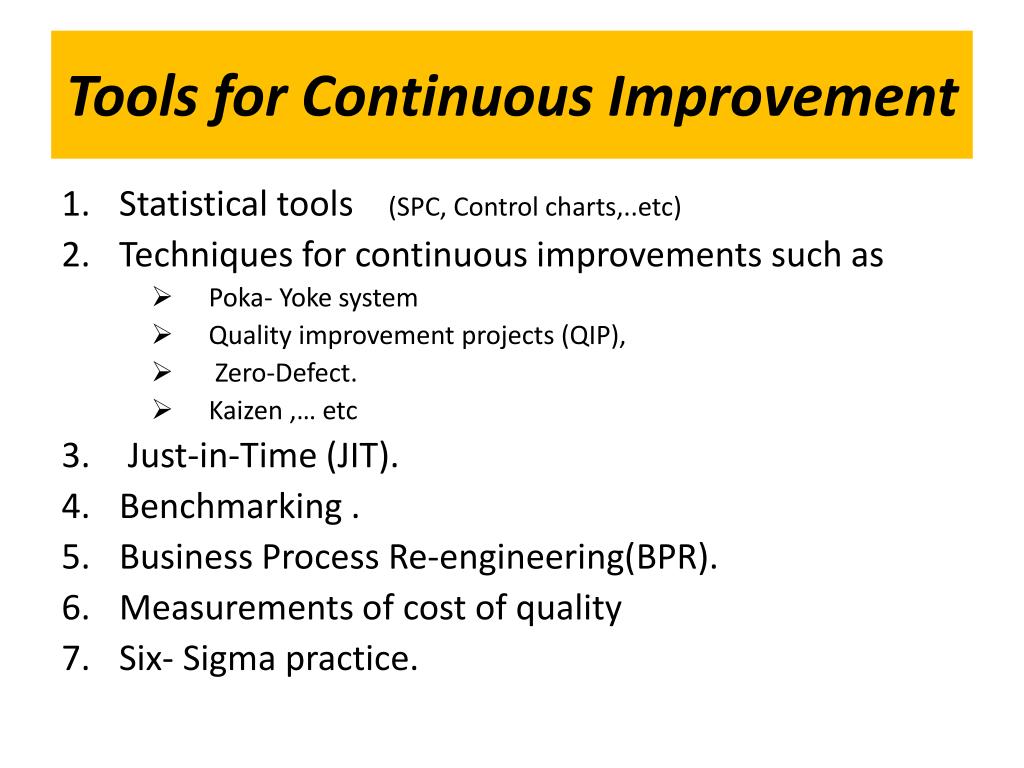 Tools for Continuous Improvement

1. Statistical tools (SPC, Control charts,..etc)
2. Techniques for continuous improvements such as
➢ Poka- Yoke system
➢ Quality improvement projects (QIP),
➢ Zero-Defect.
➢ Kaizen ,… etc
3. Just-in-Time (JIT).
4. Benchmarking .
5. Business Process Re-engineering(BPR).
6. Measurements of cost of quality
7. Six- Sigma practice.